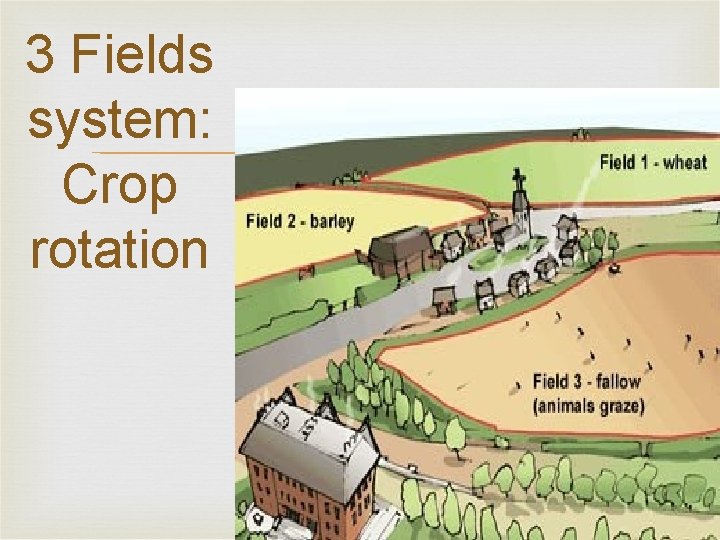 3 Fields system: Crop rotation

Field 1 - wheat

Field 2 - barley

Field 3 - fallow
(animals graze)